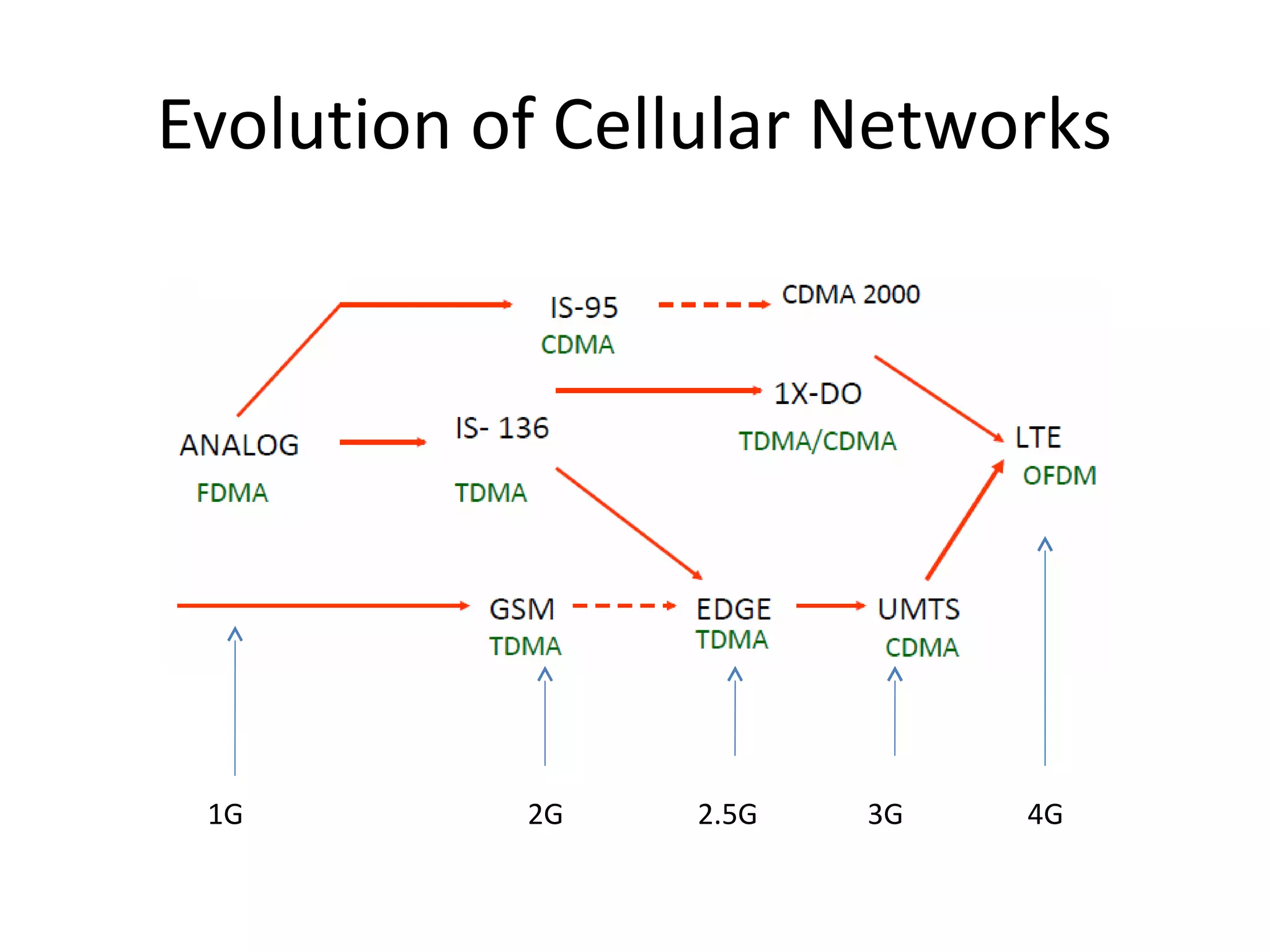 Evolution of Cellular Networks

IS-95
CDMA

CDMA 2000

1X-DO
TDMA/CDMA

ANALOG
FDMA

IS- 136
TDMA

LTE
OFDM

GSM
TDMA

EDGE
TDMA

UMTS
CDMA

1G

2G

2.5G

3G

4G